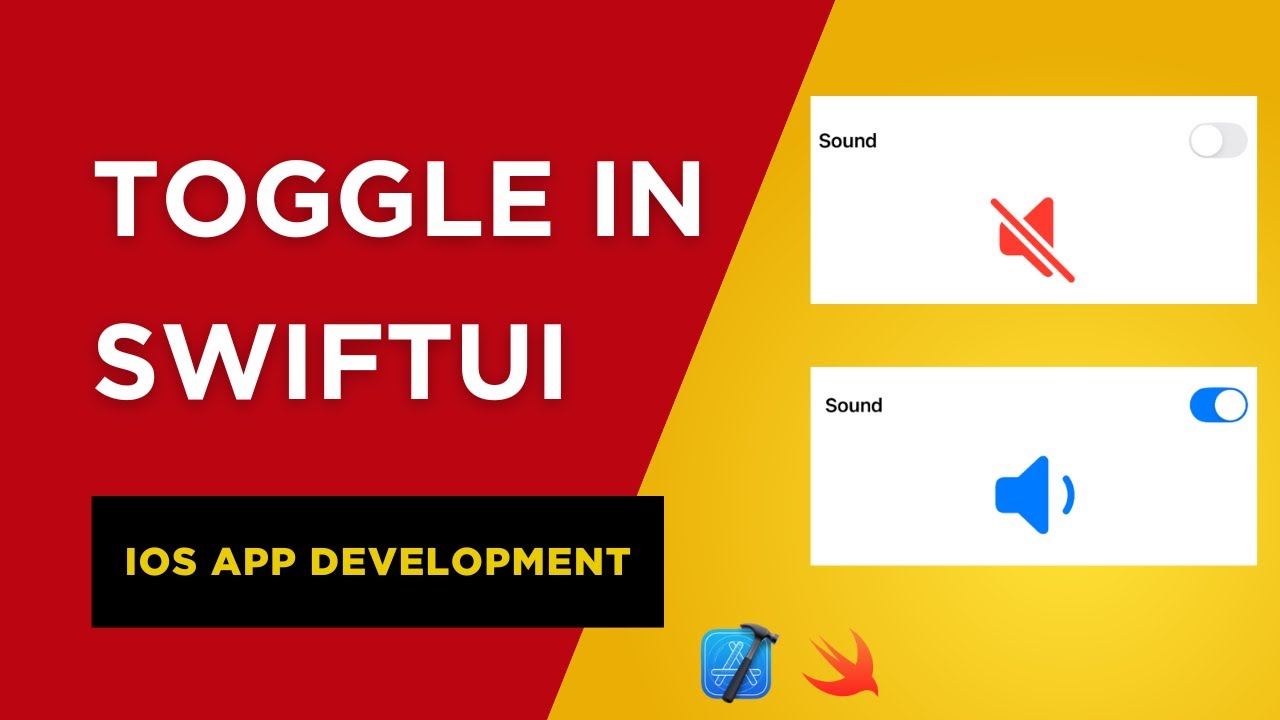 TOGGLE IN SWIFTUI

IOS APP DEVELOPMENT

Sound

Sound